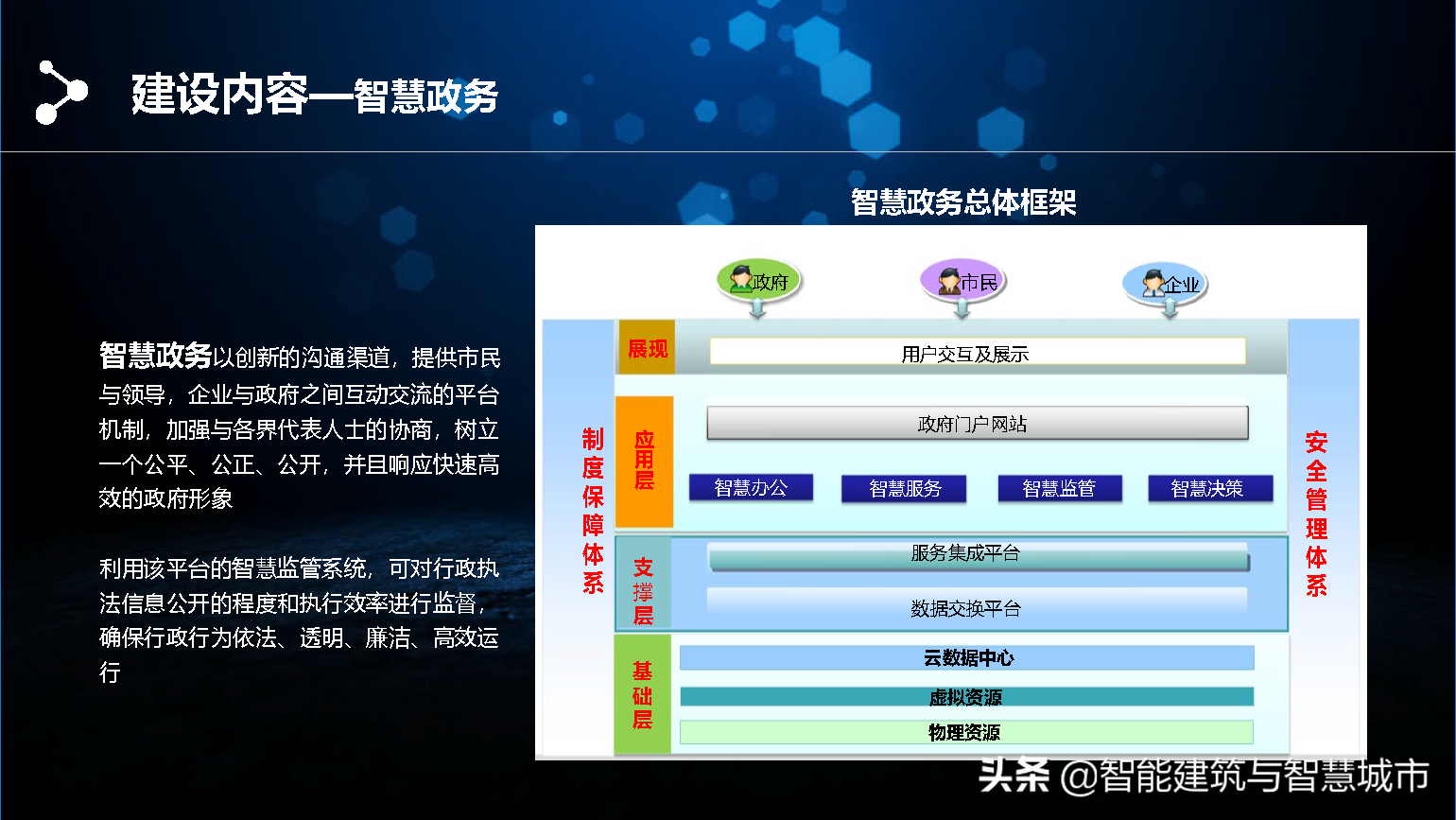 建设内容—智慧政务

智慧政务以创新的沟通渠道，提供市民与领导，企业与政府之间互动交流的平台机制，加强与各界代表人士的协商，树立一个公平、公正、公开，并且响应快速高效的政府形象

利用该平台的智慧监管系统，可对行政执法信息公开的程度和执行效率进行监督，确保行政行为依法、透明、廉洁、高效运行

智慧政务总体框架

政府
市民
企业

制度保障体系

展现
用户交互及展示

应用层
政府门户网站
智慧办公
智慧服务
智慧监管
智慧决策

支撑层
服务集成平台
数据交换平台

基础层
云数据中心
虚拟资源
物理资源

安全管理体系

头条 @智能建筑与智慧城市